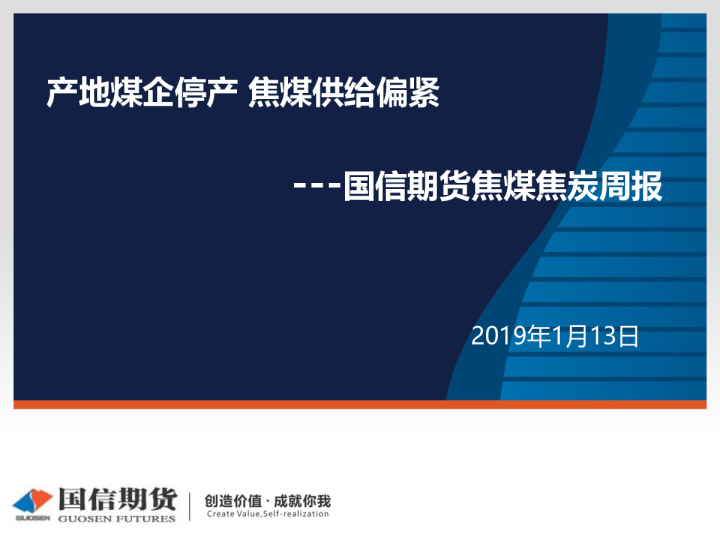 产地煤企停产 焦煤供给偏紧

---国信期货焦煤焦炭周报

2019年1月13日

GUOSEN 国信期货 GUOSEN FUTURES

创造价值 · 成就你我
Create Value,Self-realization